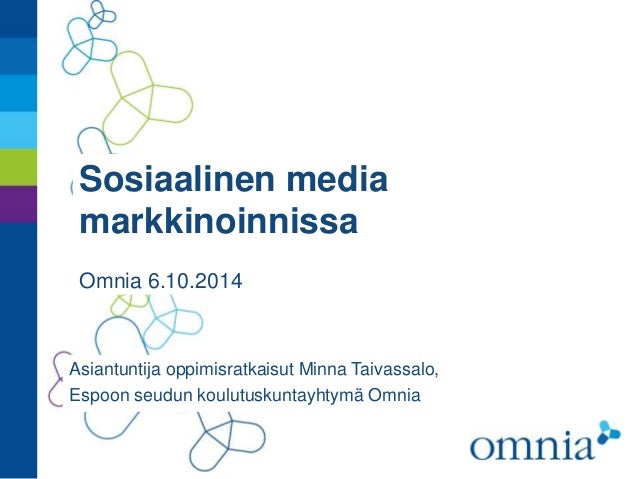 Sosiaalinen media markkinoinnissa

Omnia 6.10.2014

Asiantuntija oppimisratkaisut Minna Taivassalo, Espoon seudun koulutuskuntayhtymä Omnia

omnia